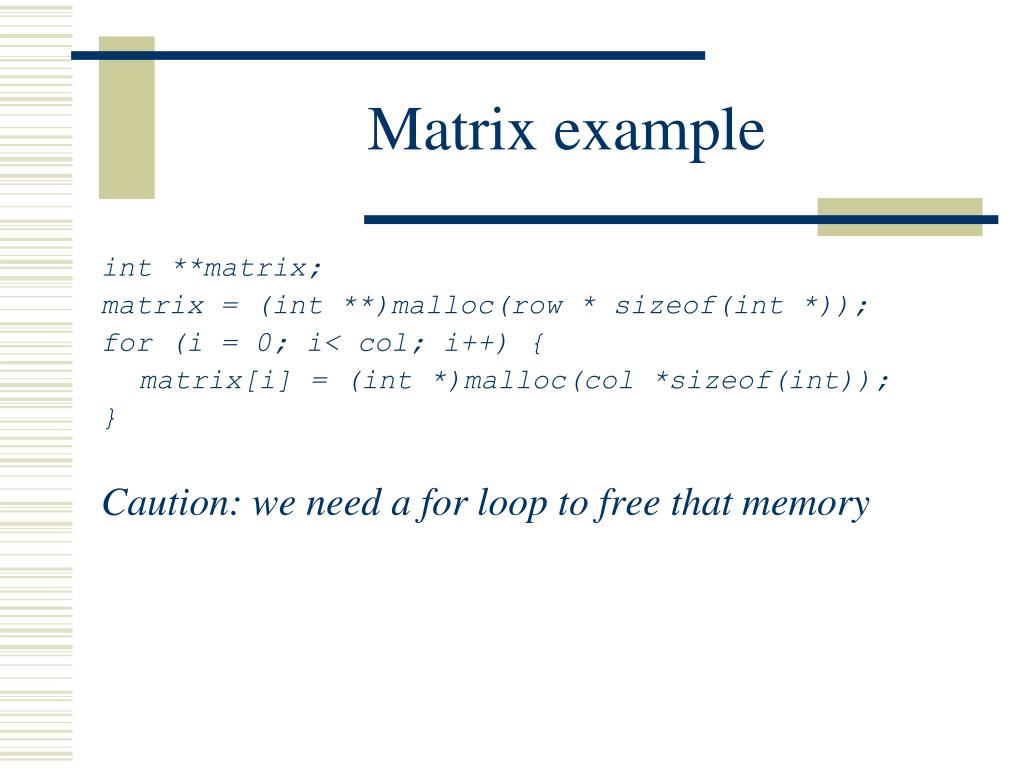 Matrix example

int **matrix;
matrix = (int **)malloc(row * sizeof(int *));
for (i = 0; i< col; i++) {
  matrix[i] = (int *)malloc(col *sizeof(int));
}

Caution: we need a for loop to free that memory